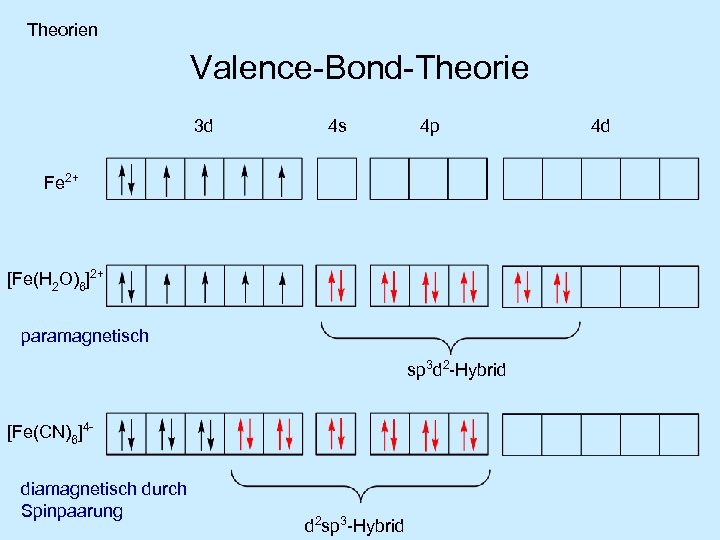 Theorien

Valence-Bond-Theorie

3d

4s

4p

4d

$Fe^{2+}$

$[Fe(H_2O)_6]^{2+}$

paramagnetisch

$sp^3d^2$-Hybrid

$[Fe(CN)_6]^{4-}$

diamagnetisch durch Spinpaarung

$d^2sp^3$-Hybrid